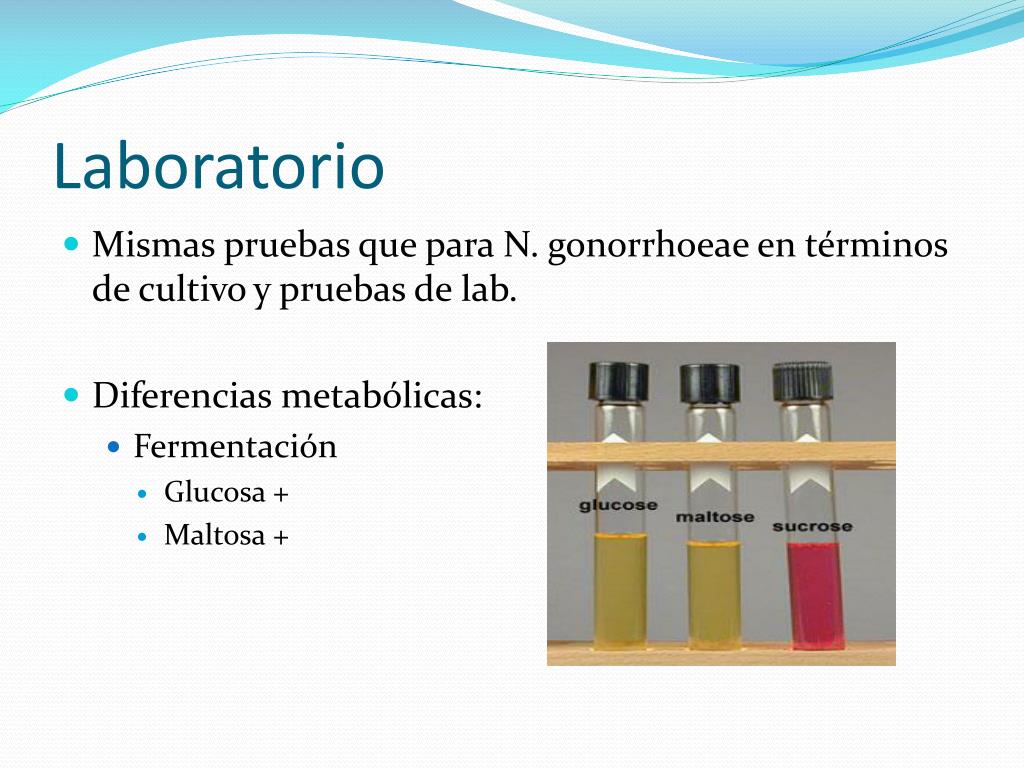 Laboratorio

Mismas pruebas que para N. gonorrhoeae en términos de cultivo y pruebas de lab.

Diferencias metabólicas:

Fermentación

Glucosa +

Maltosa +

glucose

maltose

sucrose